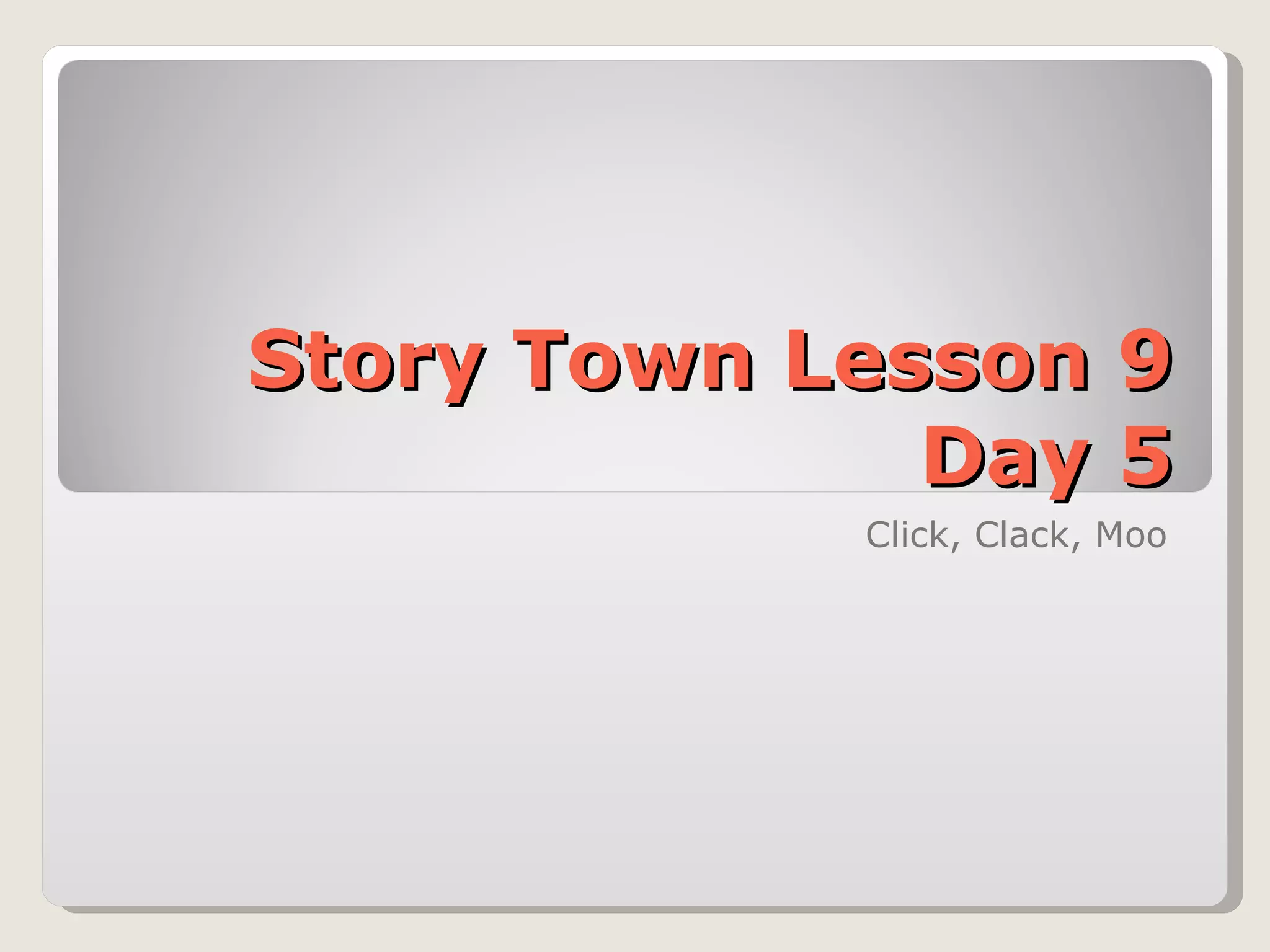 Story Town Lesson 9
Day 5

Click, Clack, Moo